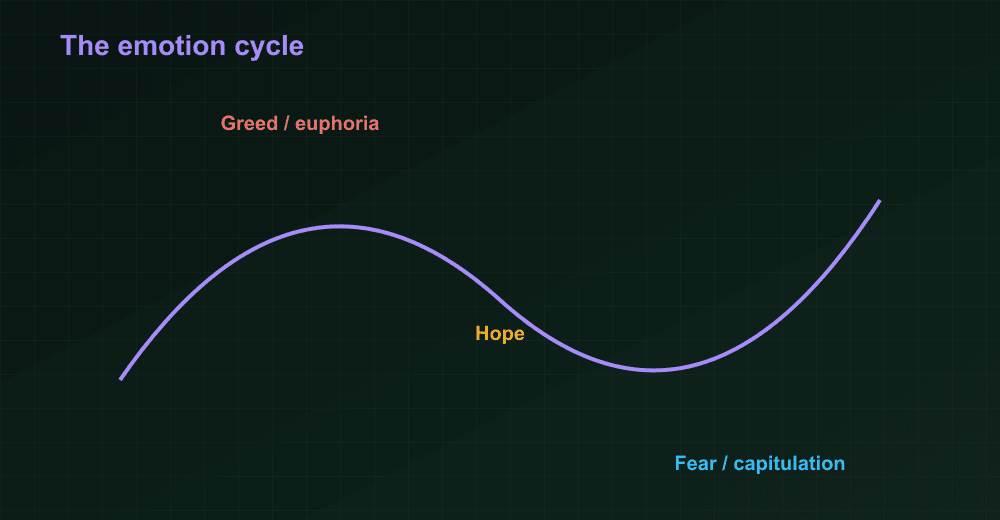 The emotion cycle

Greed / euphoria

Hope

Fear / capitulation